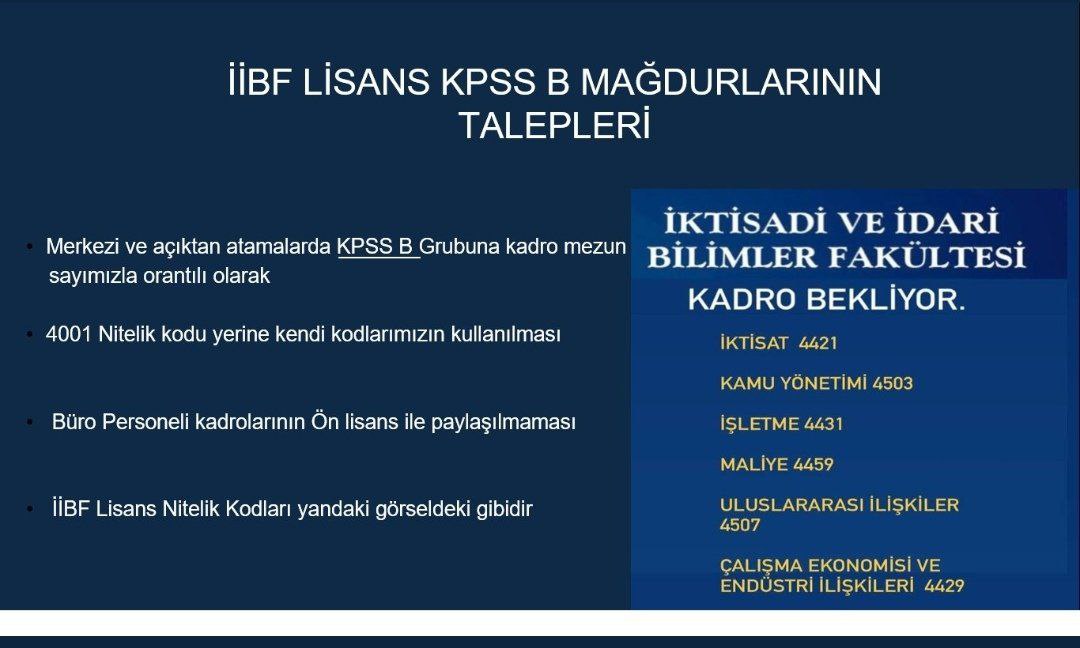 İİBF LİSANS KPSS B MAĞDURLARININ TALEPLERİ

• Merkezi ve açıktan atamalarda KPSS B Grubuna kadro mezun sayımızla orantılı olarak

• 4001 Nitelik kodu yerine kendi kodlarımızın kullanılması

• Büro Personeli kadrolarının Ön lisans ile paylaşılmaması

• İİBF Lisans Nitelik Kodları yandaki görseldeki gibidir

İKTİSADİ VE İDARİ BİLİMLER FAKÜLTESİ

KADRO BEKLİYOR.

İKTİSAT 4421

KAMU YÖNETİMİ 4503

İŞLETME 4431

MALİYE 4459

ULUSLARARASI İLİŞKİLER 4507

ÇALIŞMA EKONOMİSİ VE ENDÜSTRİ İLİŞKİLERİ 4429